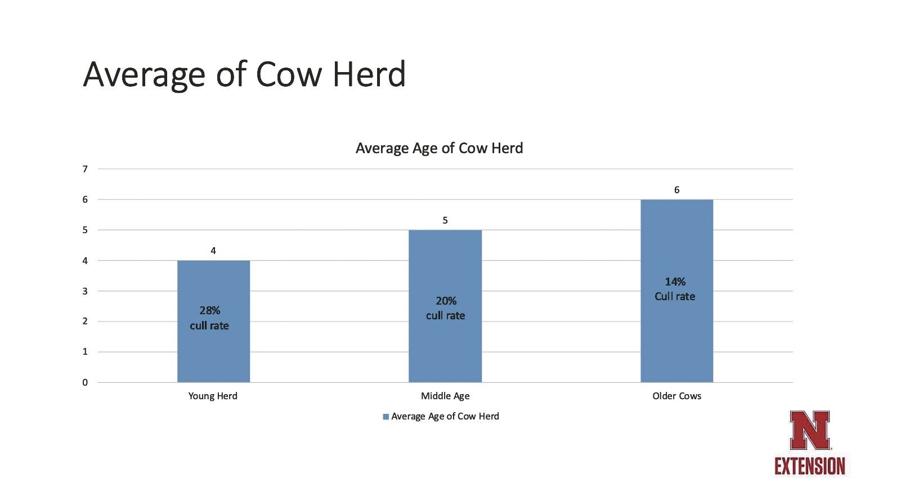 Average of Cow Herd

Average Age of Cow Herd

7
6
5
4
3
2
1
0

4
28%
cull rate

5
20%
cull rate

6
14%
Cull rate

Young Herd
Middle Age
Older Cows

Average Age of Cow Herd

N
EXTENSION